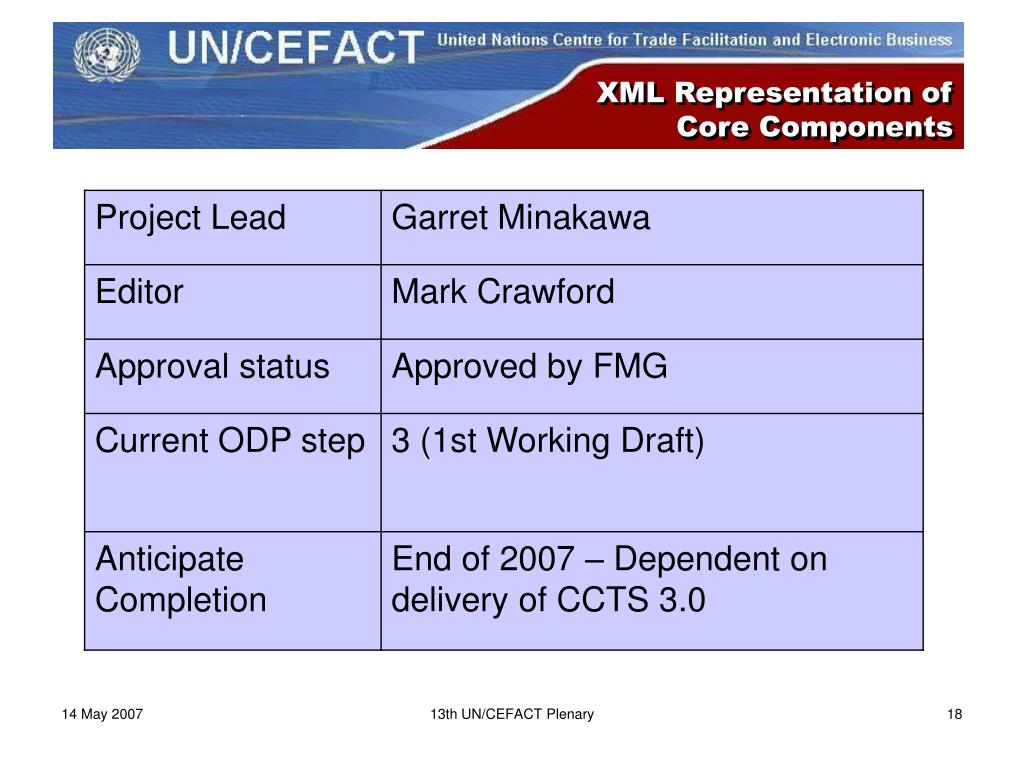 UN/CEFACT United Nations Centre for Trade Facilitation and Electronic Business

XML Representation of Core Components

| Project Lead | Garret Minakawa |
|---|---|
| Editor | Mark Crawford |
| Approval status | Approved by FMG |
| Current ODP step | 3 (1st Working Draft) |
| Anticipate Completion | End of 2007 – Dependent on delivery of CCTS 3.0 |

14 May 2007

13th UN/CEFACT Plenary

18